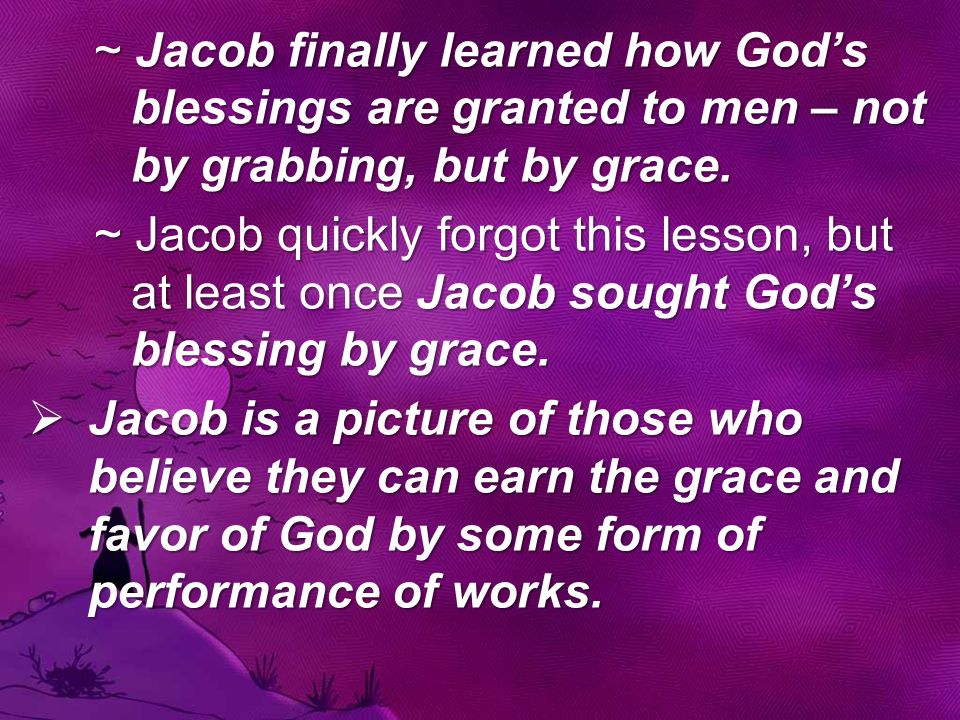 ~ Jacob finally learned how God’s blessings are granted to men – not by grabbing, but by grace.

~ Jacob quickly forgot this lesson, but at least once Jacob sought God’s blessing by grace.

➢ Jacob is a picture of those who believe they can earn the grace and favor of God by some form of performance of works.